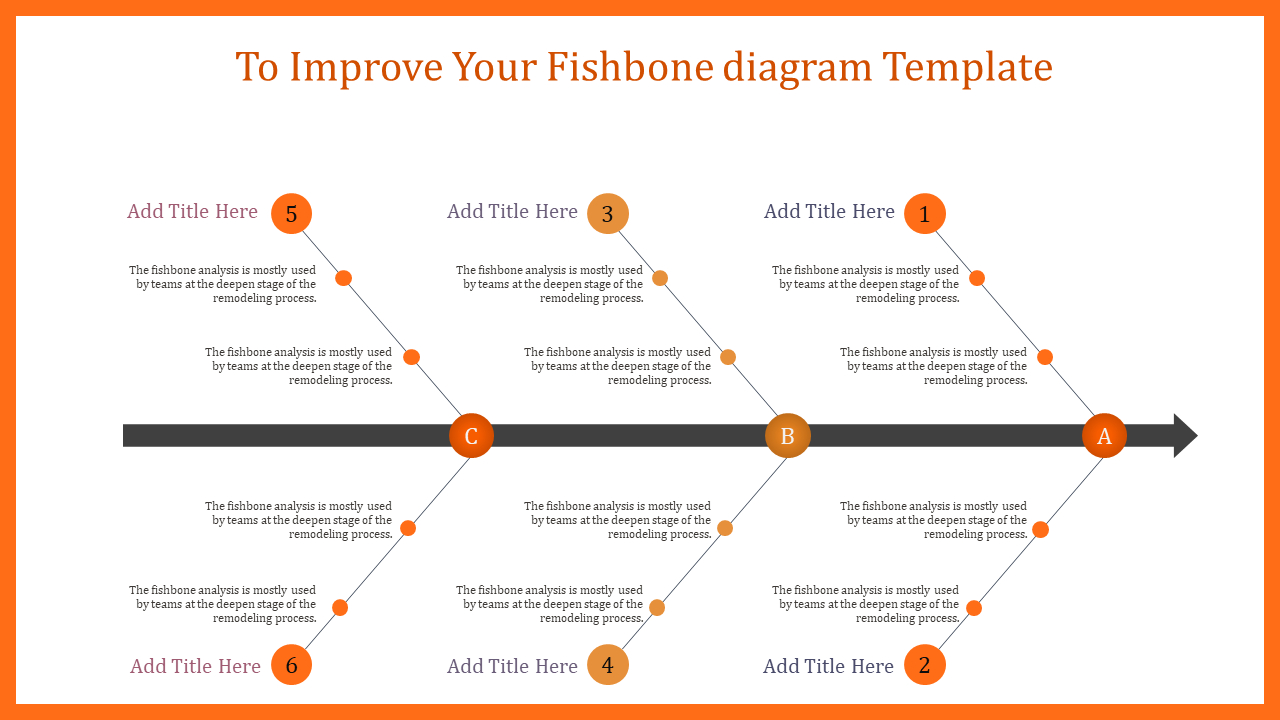 To Improve Your Fishbone diagram Template

Add Title Here 5

The fishbone analysis is mostly used by teams at the deepen stage of the remodeling process.

The fishbone analysis is mostly used by teams at the deepen stage of the remodeling process.

Add Title Here 3

The fishbone analysis is mostly used by teams at the deepen stage of the remodeling process.

The fishbone analysis is mostly used by teams at the deepen stage of the remodeling process.

Add Title Here 1

The fishbone analysis is mostly used by teams at the deepen stage of the remodeling process.

The fishbone analysis is mostly used by teams at the deepen stage of the remodeling process.

C

B

A

The fishbone analysis is mostly used by teams at the deepen stage of the remodeling process.

The fishbone analysis is mostly used by teams at the deepen stage of the remodeling process.

Add Title Here 6

The fishbone analysis is mostly used by teams at the deepen stage of the remodeling process.

The fishbone analysis is mostly used by teams at the deepen stage of the remodeling process.

Add Title Here 4

The fishbone analysis is mostly used by teams at the deepen stage of the remodeling process.

The fishbone analysis is mostly used by teams at the deepen stage of the remodeling process.

Add Title Here 2